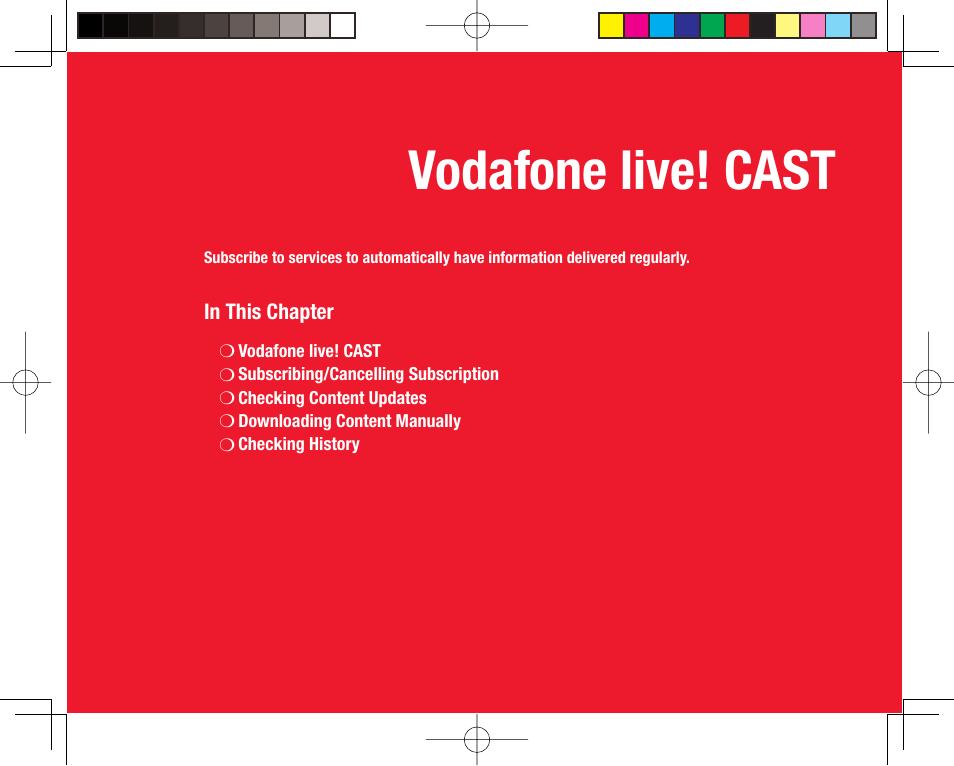 Vodafone live! CAST

Subscribe to services to automatically have information delivered regularly.

In This Chapter

❍ Vodafone live! CAST
❍ Subscribing/Cancelling Subscription
❍ Checking Content Updates
❍ Downloading Content Manually
❍ Checking History